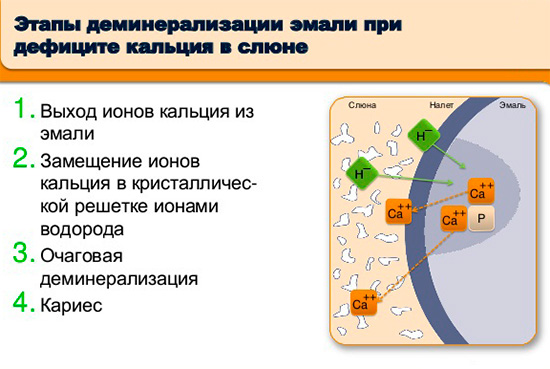 Этапы деминерализации эмали при дефиците кальция в слюне

1. Выход ионов кальция из эмали
2. Замещение ионов кальция в кристаллической решетке ионами водорода
3. Очаговая деминерализация
4. Кариес

Слюна Налет Эмаль

$H^-$
$H^-$
$Ca^{++}$
$Ca^{++}$
$Ca^{++}$
P
$Ca^{++}$